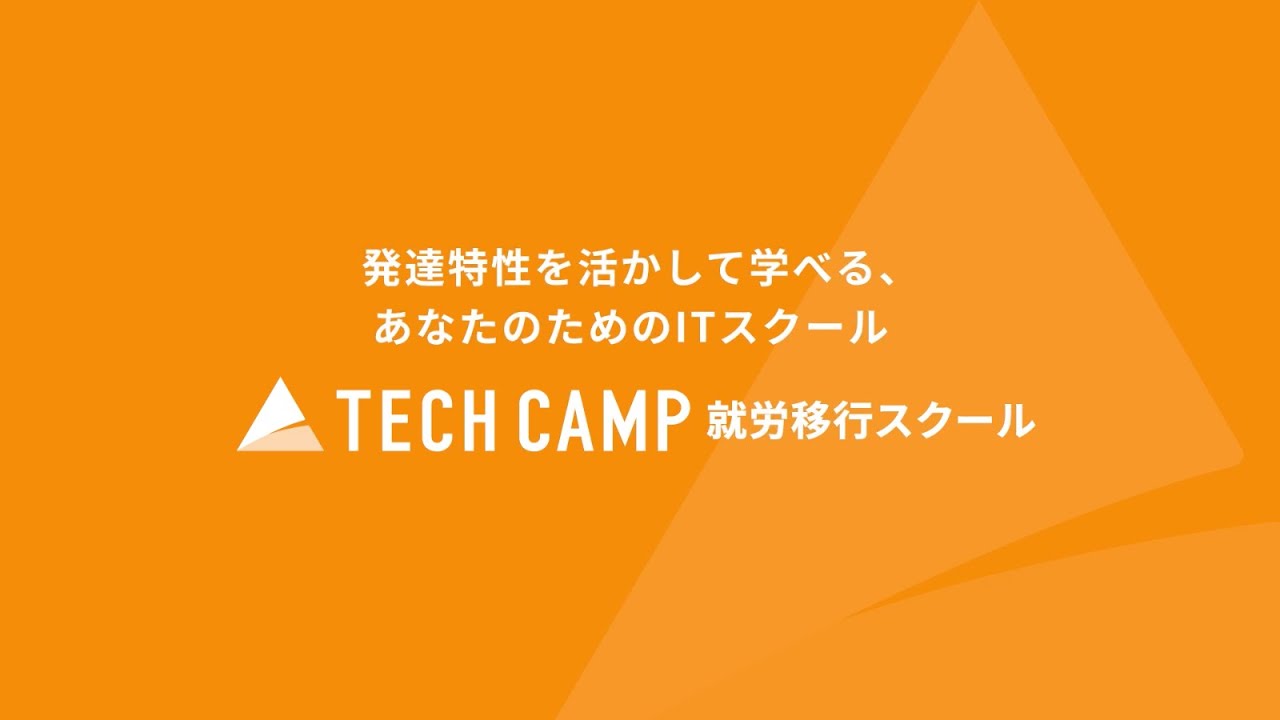 発達特性を活かして学べる、
あなたのためのITスクール

TECH CAMP 就労移行スクール